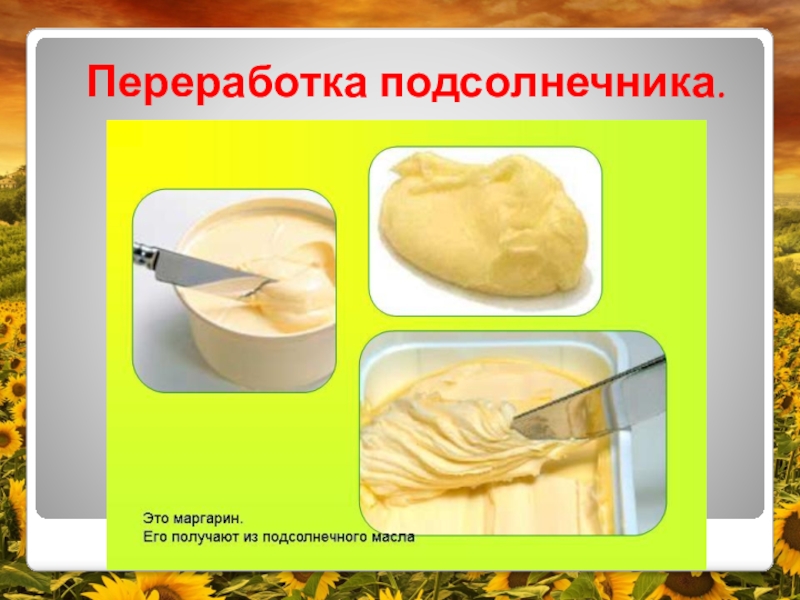 Переработка подсолнечника.

Это маргарин.
Его получают из подсолнечного масла